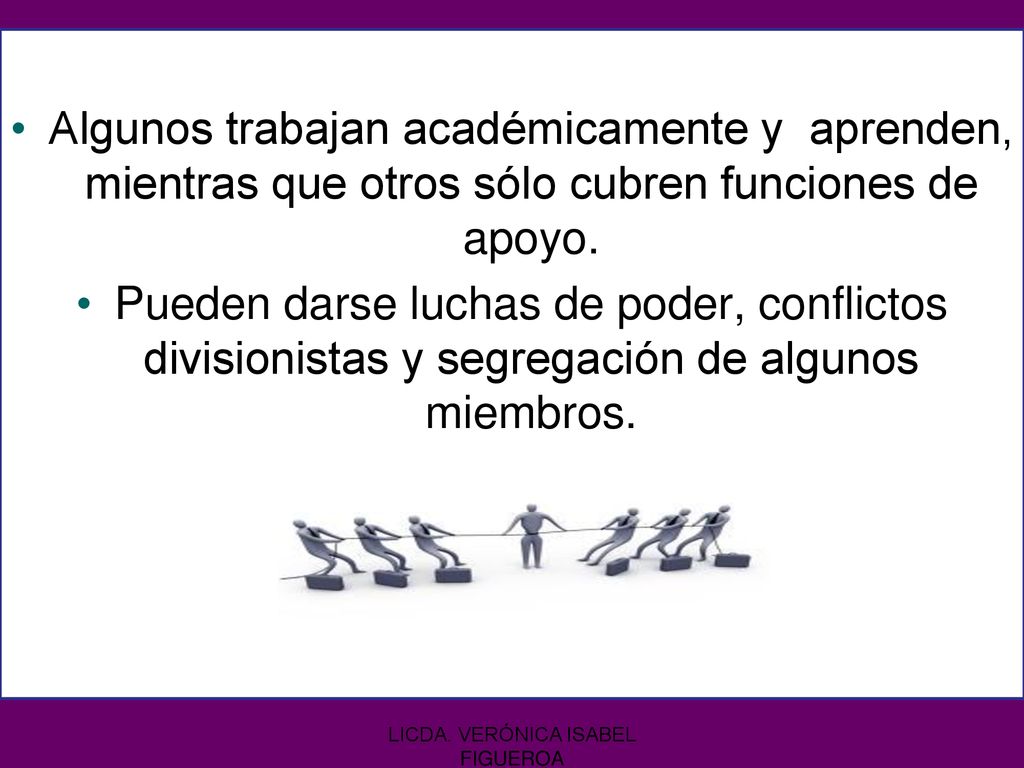 • Algunos trabajan académicamente y aprenden, mientras que otros sólo cubren funciones de apoyo.

• Pueden darse luchas de poder, conflictos divisionistas y segregación de algunos miembros.

LICDA. VERÓNICA ISABEL FIGUEROA